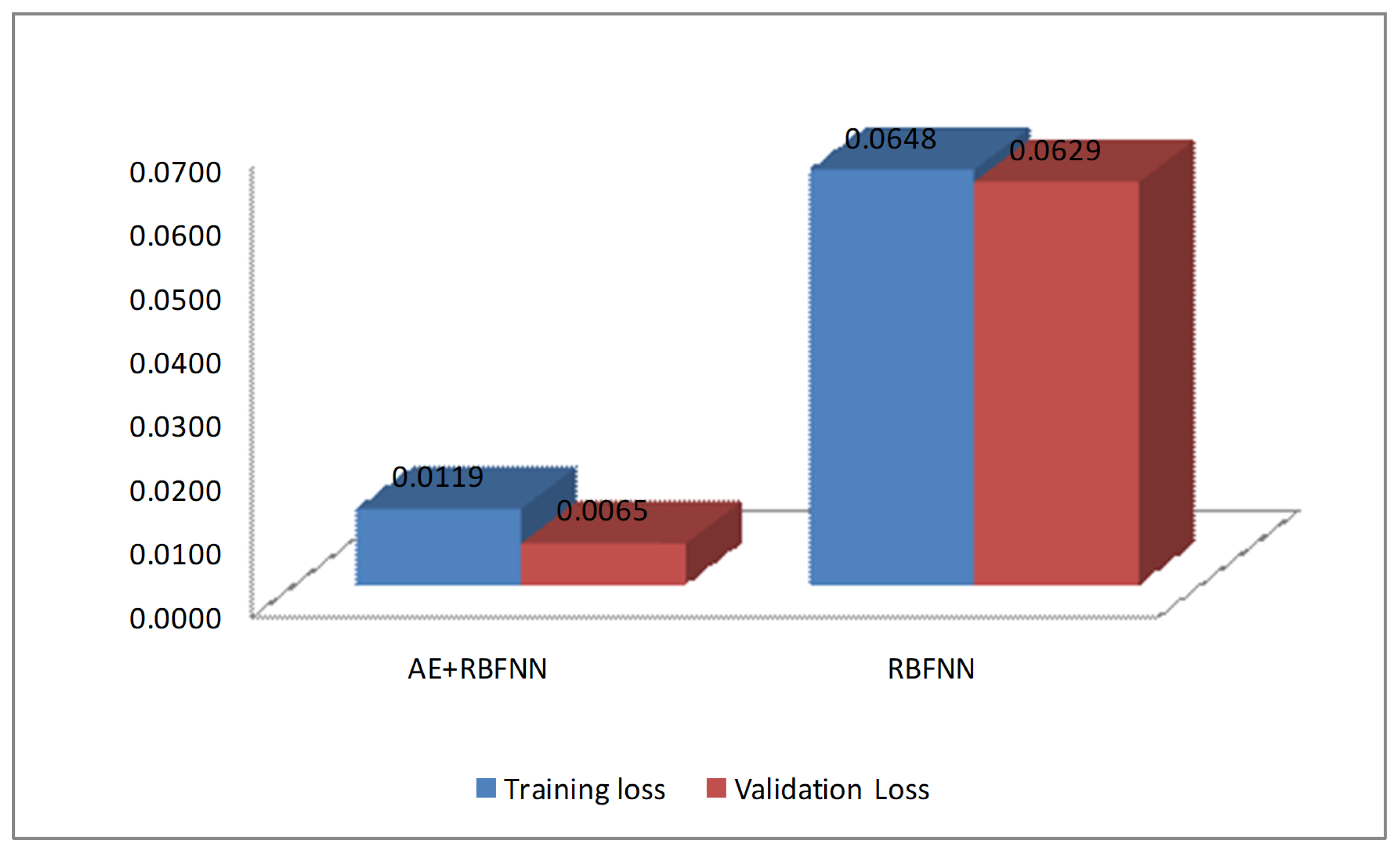 0.0700
0.0600
0.0500
0.0400
0.0300
0.0200
0.0100
0.0000

0.0119
0.0065
0.0648
0.0629

AE+RBFNN
RBFNN

Training loss
Validation Loss